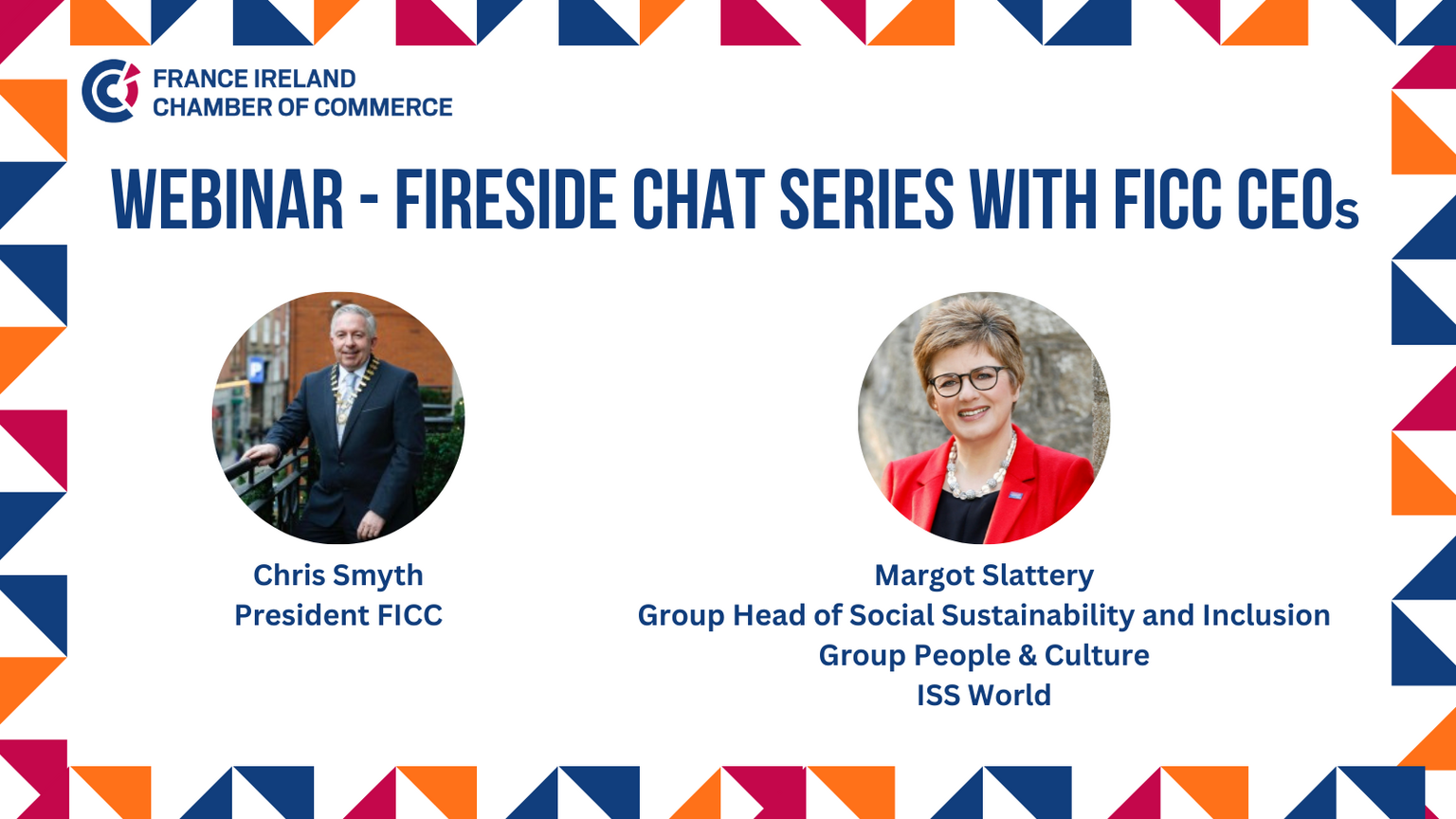 FRANCE IRELAND
CHAMBER OF COMMERCE

WEBINAR - FIRESIDE CHAT SERIES WITH FICC CEOs

Chris Smyth
President FICC

Margot Slattery
Group Head of Social Sustainability and Inclusion
Group People & Culture
ISS World